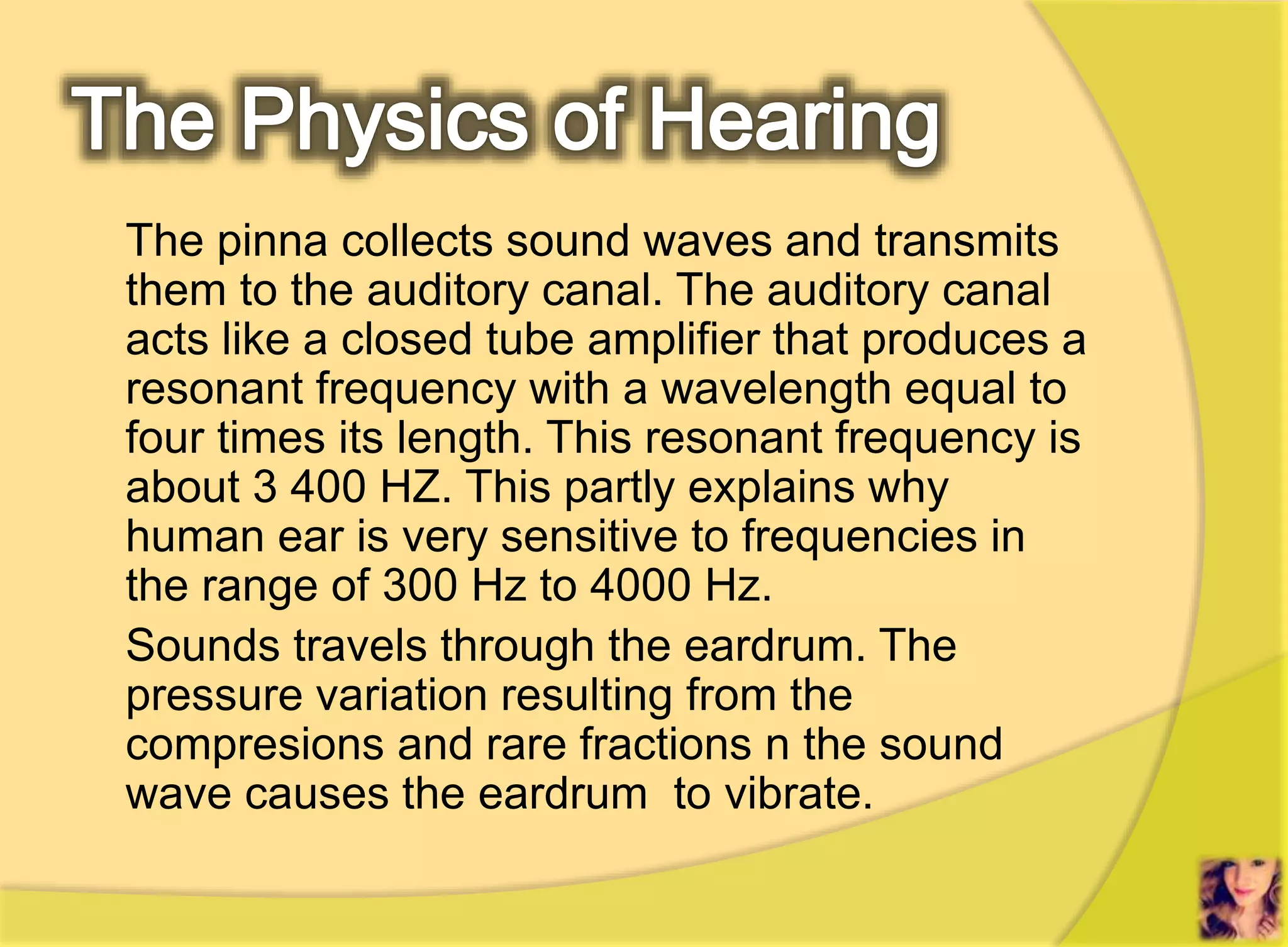 The Physics of Hearing

The pinna collects sound waves and transmits them to the auditory canal. The auditory canal acts like a closed tube amplifier that produces a resonant frequency with a wavelength equal to four times its length. This resonant frequency is about 3 400 HZ. This partly explains why human ear is very sensitive to frequencies in the range of 300 Hz to 4000 Hz.

Sounds travels through the eardrum. The pressure variation resulting from the compresions and rare fractions n the sound wave causes the eardrum to vibrate.